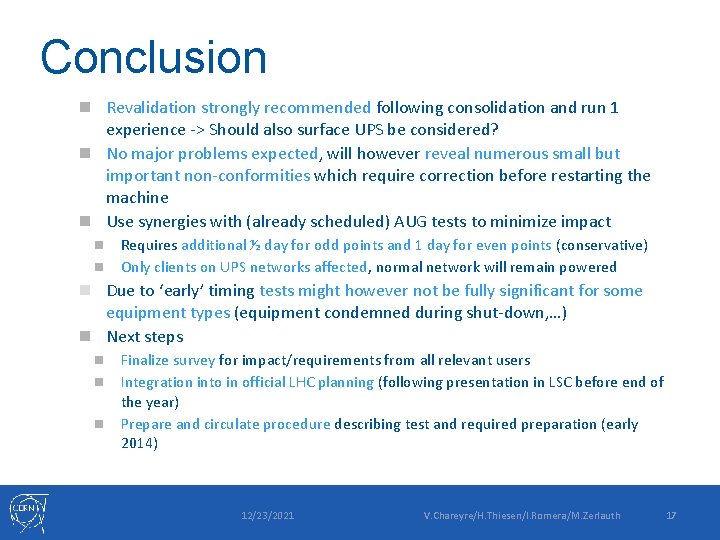 Conclusion

Revalidation strongly recommended following consolidation and run 1 experience -> Should also surface UPS be considered?

No major problems expected, will however reveal numerous small but important non-conformities which require correction before restarting the machine

Use synergies with (already scheduled) AUG tests to minimize impact

Requires additional ½ day for odd points and 1 day for even points (conservative)

Only clients on UPS networks affected, normal network will remain powered

Due to 'early' timing tests might however not be fully significant for some equipment types (equipment condemned during shut-down,…)

Next steps

Finalize survey for impact/requirements from all relevant users

Integration into in official LHC planning (following presentation in LSC before end of the year)

Prepare and circulate procedure describing test and required preparation (early 2014)

CERN

12/23/2021

V.Chareyre/H.Thiesen/I.Romera/M.Zerlauth

17